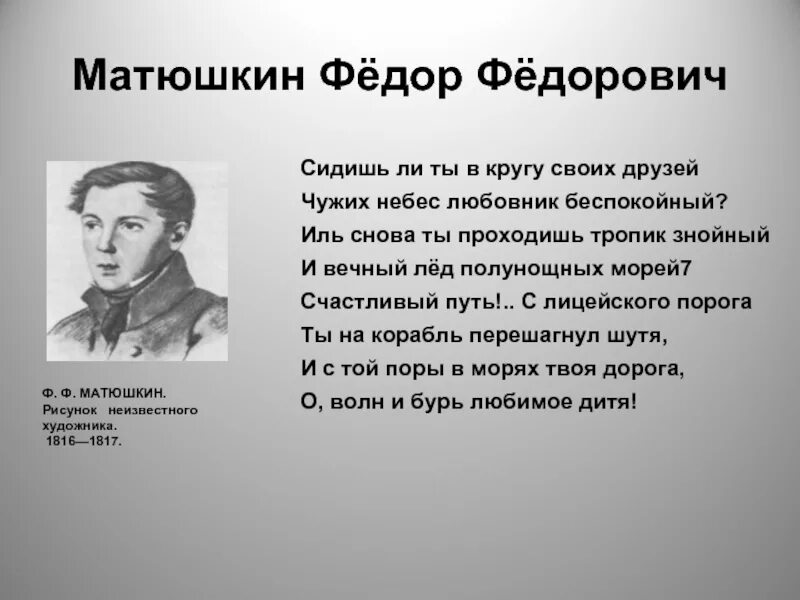 Матюшкин Фёдор Фёдорович

Ф. Ф. МАТЮШКИН. Рисунок неизвестного художника. 1816—1817.

Сидишь ли ты в кругу своих друзей
Чужих небес любовник беспокойный?
Иль снова ты проходишь тропик знойный
И вечный лёд полунощных морей7
Счастливый путь!.. С лицейского порога
Ты на корабль перешагнул шутя,
И с той поры в морях твоя дорога,
О, волн и бурь любимое дитя!